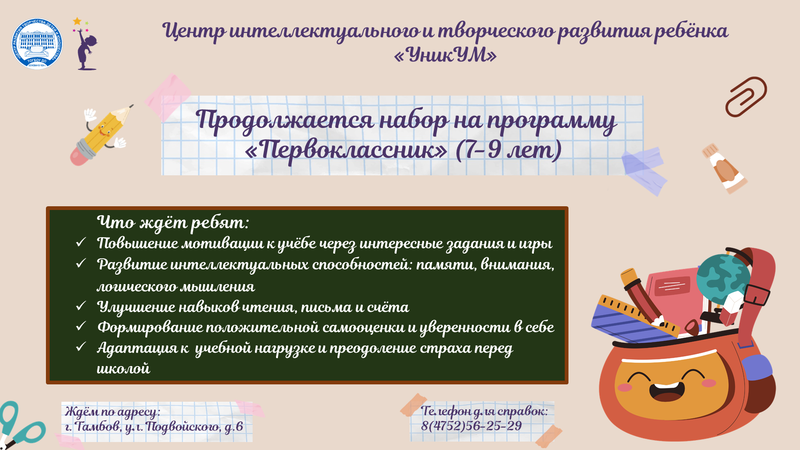 Центр интеллектуального и творческого развития ребёнка «УникУМ»

Продолжается набор на программу «Первоклассник» (7-9 лет)

Что ждёт ребят:
✓ Повышение мотивации к учёбе через интересные задания и игры
✓ Развитие интеллектуальных способностей: памяти, внимания, логического мышления
✓ Улучшение навыков чтения, письма и счёта
✓ Формирование положительной самооценки и уверенности в себе
✓ Адаптация к учебной нагрузке и преодоление страха перед школой

Ждём по адресу:
г. Тамбов, ул. Подвойского, д.6

Телефон для справок:
8(4752)56-25-29